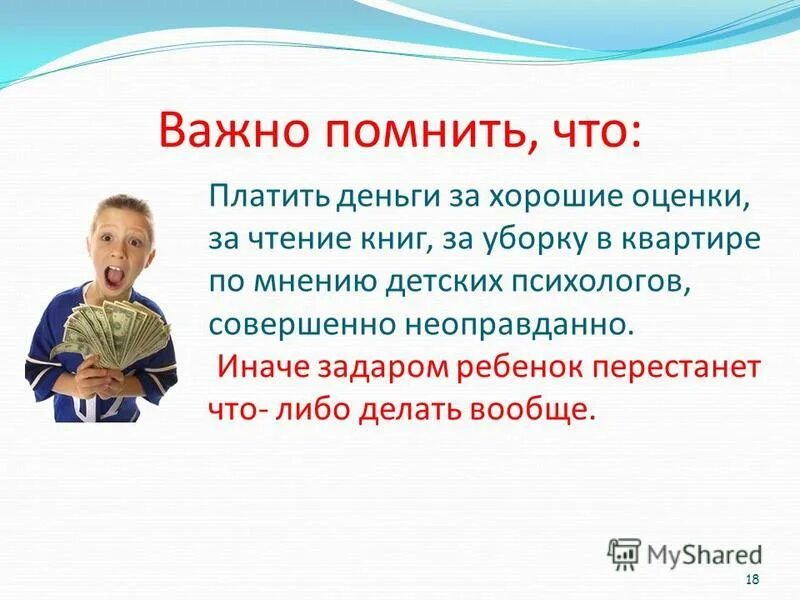 Важно помнить, что:

Платить деньги за хорошие оценки, за чтение книг, за уборку в квартире по мнению детских психологов, совершенно неоправданно.
Иначе задаром ребенок перестанет что- либо делать вообще.

MyShared

18